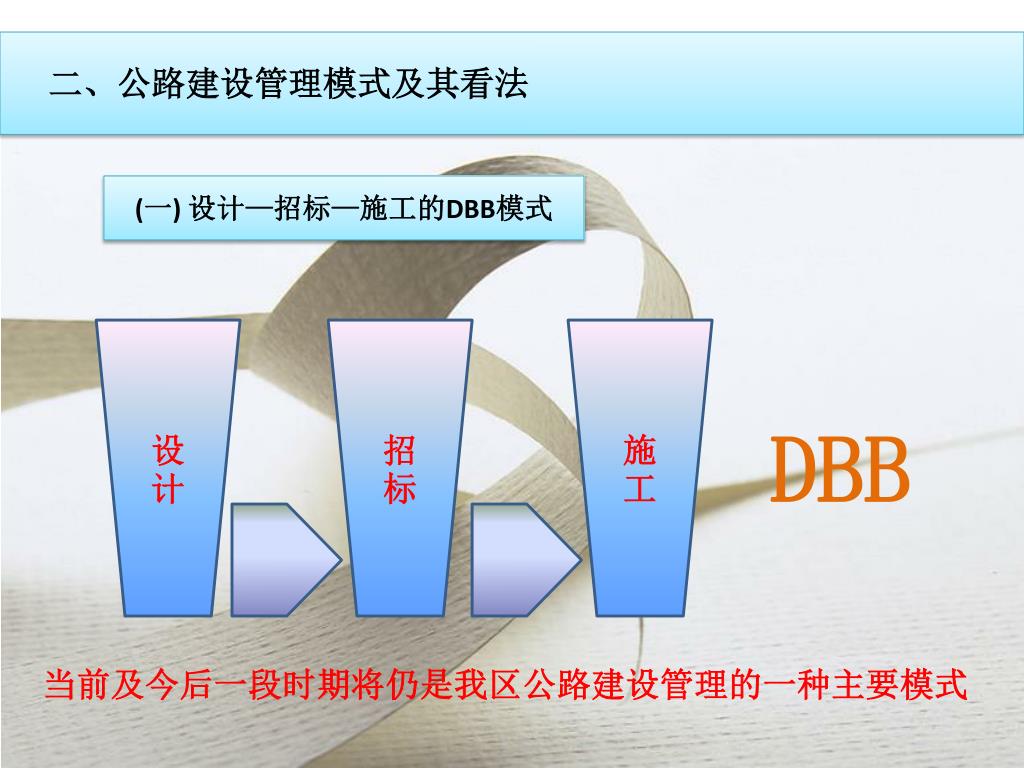 二、公路建设管理模式及其看法

(一) 设计—招标—施工的DBB模式

设计

招标

施工

DBB

当前及今后一段时期将仍是我区公路建设管理的一种主要模式